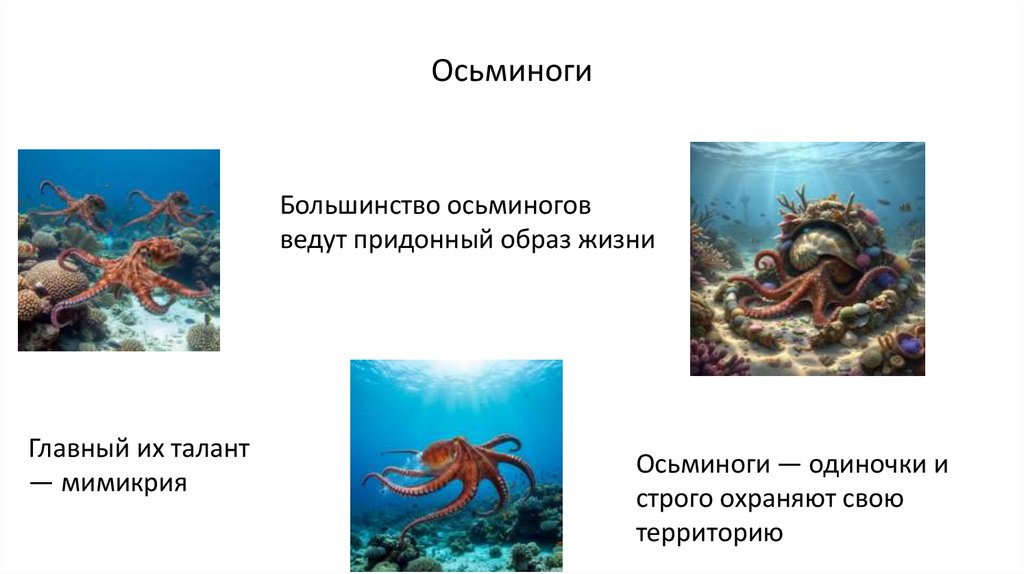 Осьминоги

Большинство осьминогов ведут придонный образ жизни

Главный их талант — мимикрия

Осьминоги — одиночки и строго охраняют свою территорию